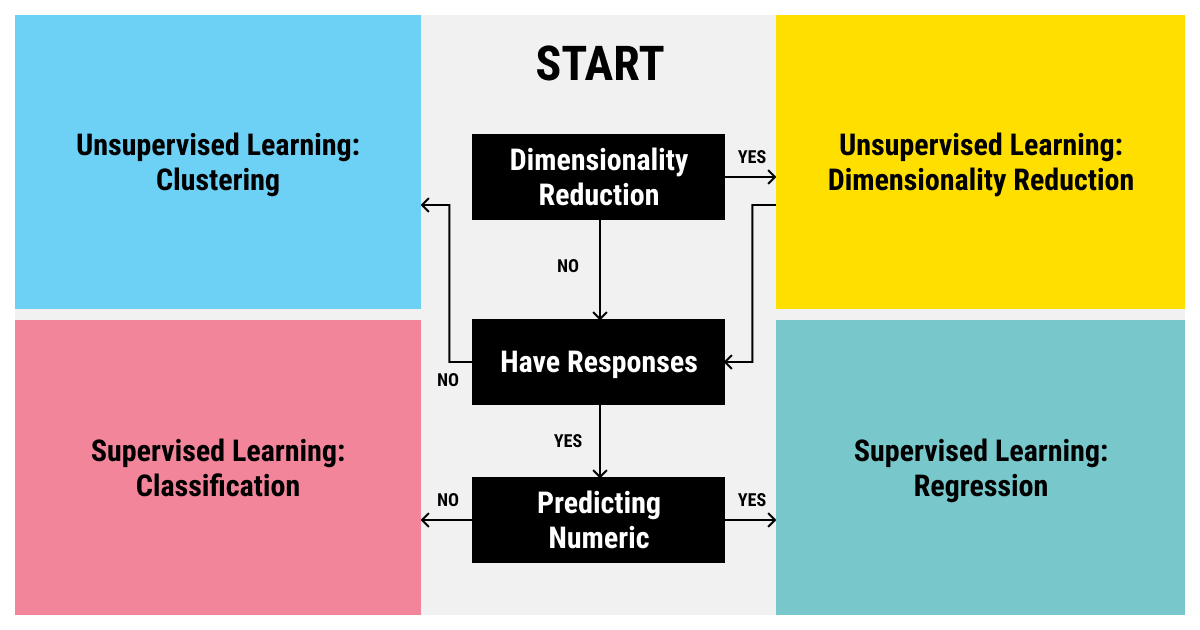 START

Unsupervised Learning: Clustering

Dimensionality Reduction

YES

Unsupervised Learning: Dimensionality Reduction

NO

Have Responses

NO

YES

Supervised Learning: Classification

NO

Predicting Numeric

YES

Supervised Learning: Regression